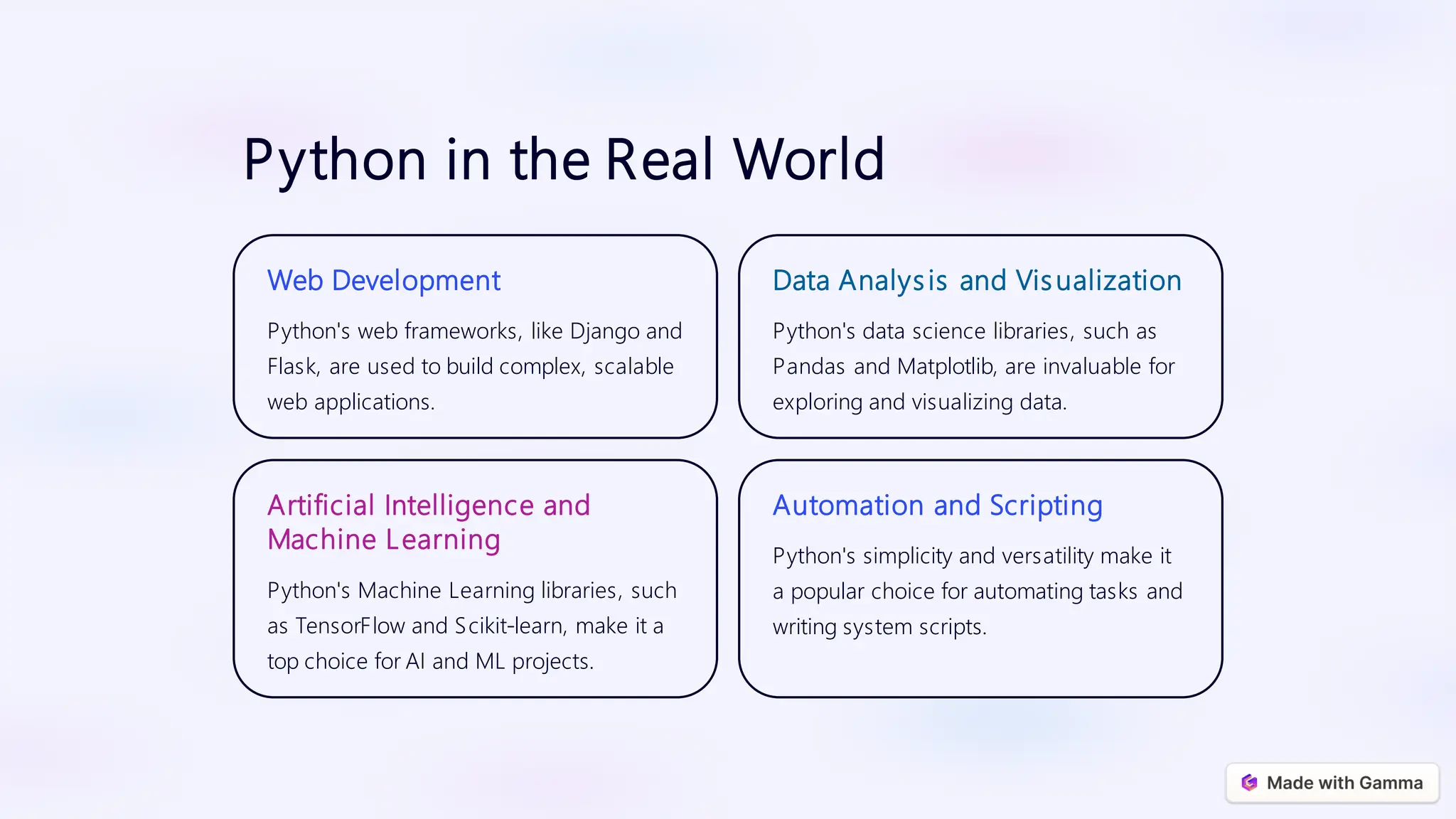 Python in the Real World

Web Development

Python's web frameworks, like Django and Flask, are used to build complex, scalable web applications.

Data Analysis and Visualization

Python's data science libraries, such as Pandas and Matplotlib, are invaluable for exploring and visualizing data.

Artificial Intelligence and Machine Learning

Python's Machine Learning libraries, such as TensorFlow and Scikit-learn, make it a top choice for AI and ML projects.

Automation and Scripting

Python's simplicity and versatility make it a popular choice for automating tasks and writing system scripts.

Made with Gamma